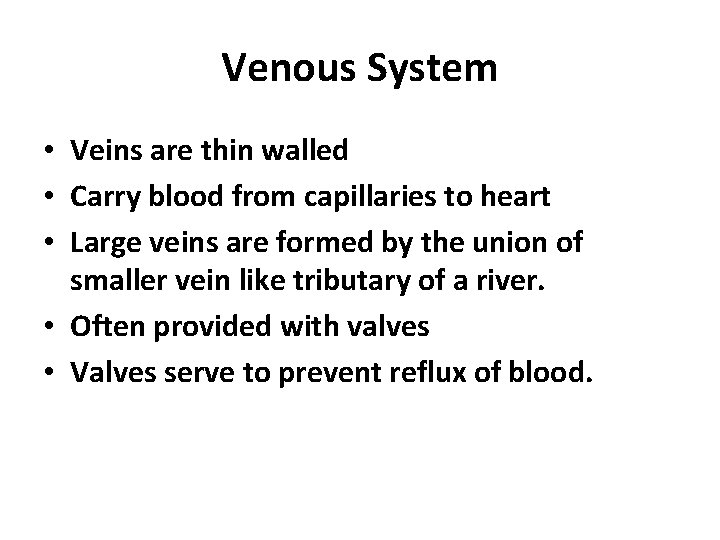 Venous System

• Veins are thin walled
• Carry blood from capillaries to heart
• Large veins are formed by the union of smaller vein like tributary of a river.
• Often provided with valves
• Valves serve to prevent reflux of blood.